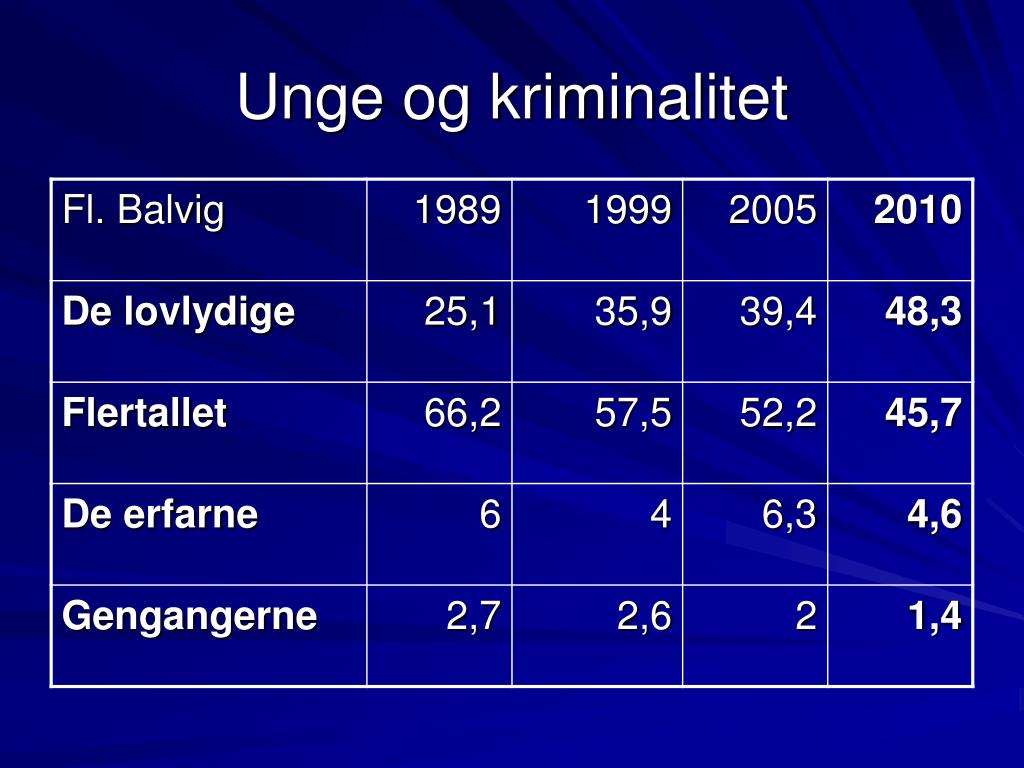 Unge og kriminalitet

| Fl. Balvig | 1989 | 1999 | 2005 | 2010 |
|---|---|---|---|---|
| De lovlydige | 25,1 | 35,9 | 39,4 | 48,3 |
| Flertallet | 66,2 | 57,5 | 52,2 | 45,7 |
| De erfarne | 6 | 4 | 6,3 | 4,6 |
| Gengangerne | 2,7 | 2,6 | 2 | 1,4 |